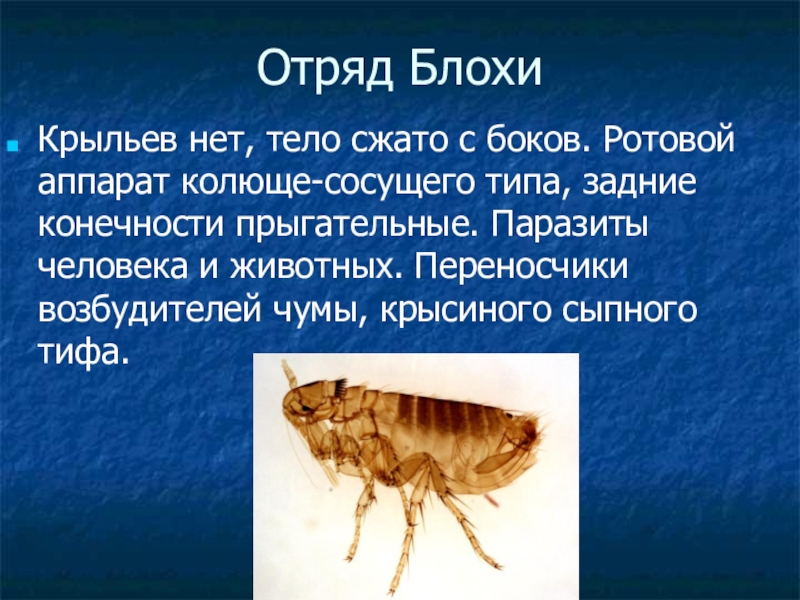 Отряд Блохи

Крыльев нет, тело сжато с боков. Ротовой аппарат колюще-сосущего типа, задние конечности прыгательные. Паразиты человека и животных. Переносчики возбудителей чумы, крысиного сыпного тифа.